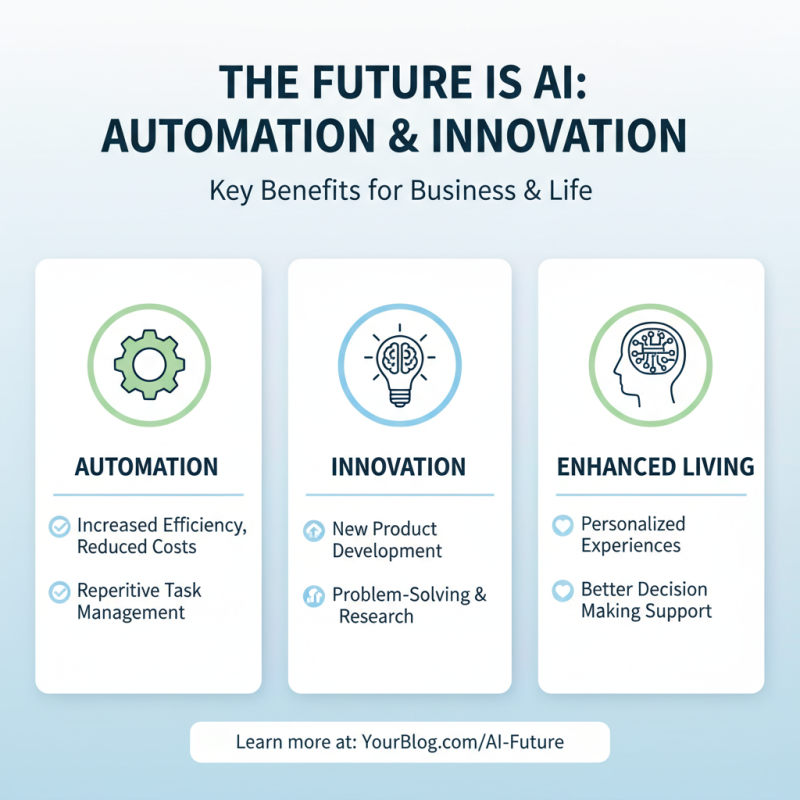 THE FUTURE IS AI:
AUTOMATION & INNOVATION

Key Benefits for Business & Life

AUTOMATION

Increased Efficiency, Reduced Costs

Reperitive Task Management

INNOVATION

New Product Development

Problem-Solving & Research

ENHANCED LIVING

Personalized Experiences

Better Decision Making Support

Learn more at: YourBlog.com/AI-Future